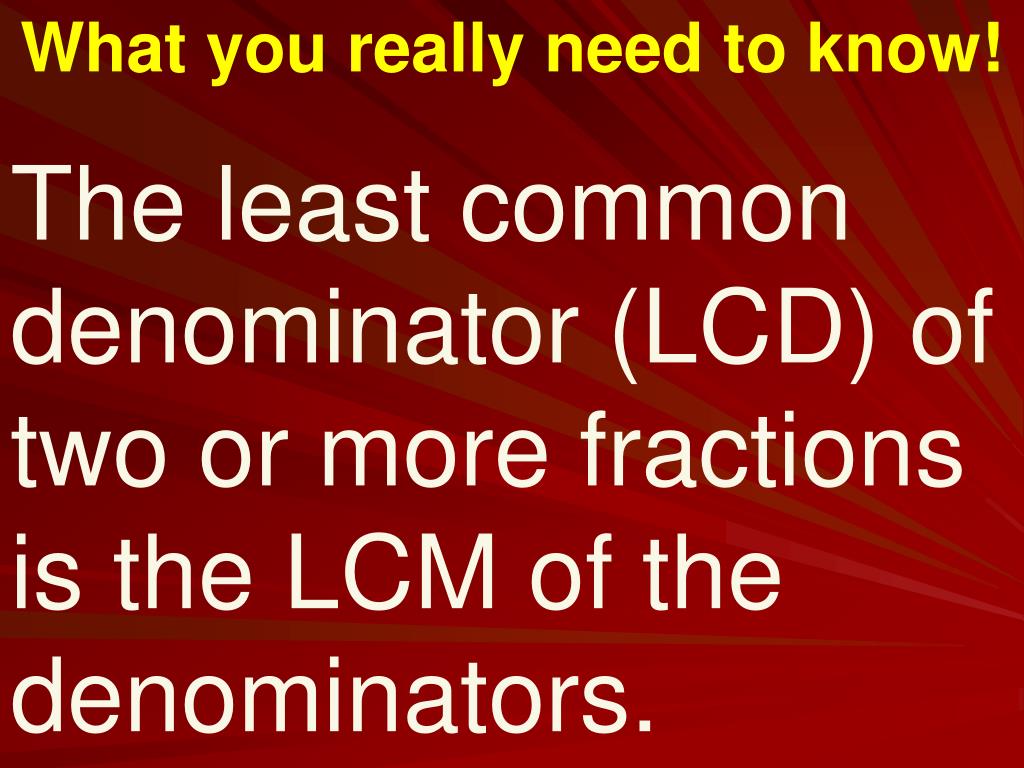 What you really need to know!

The least common denominator (LCD) of two or more fractions is the LCM of the denominators.